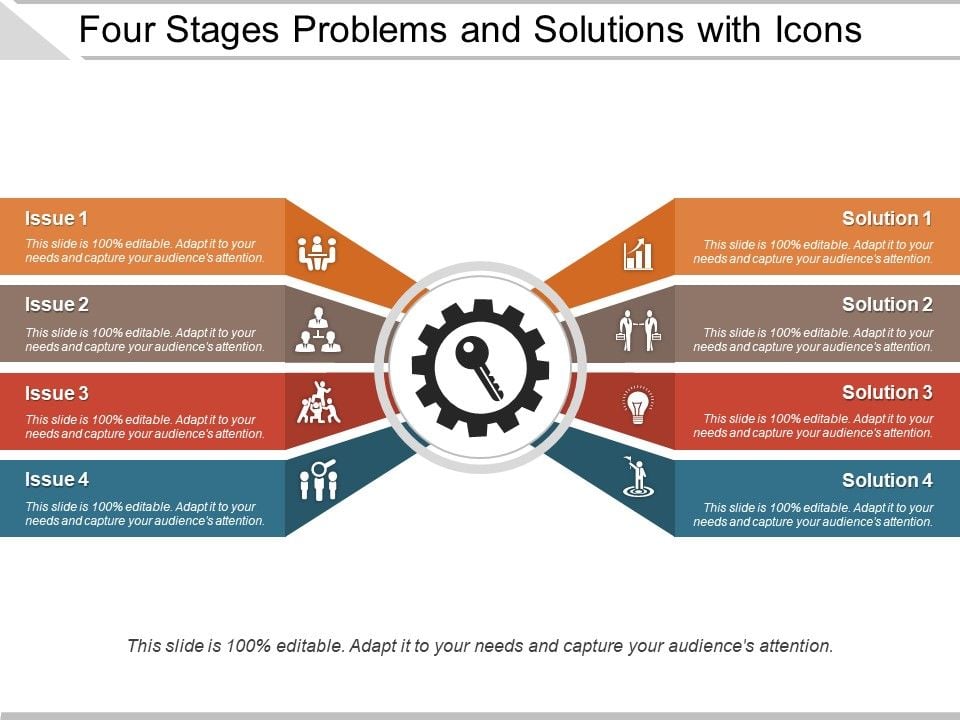 Four Stages Problems and Solutions with Icons

Issue 1
This slide is 100% editable. Adapt it to your needs and capture your audience's attention.

Issue 2
This slide is 100% editable. Adapt it to your needs and capture your audience's attention.

Issue 3
This slide is 100% editable. Adapt it to your needs and capture your audience's attention.

Issue 4
This slide is 100% editable. Adapt it to your needs and capture your audience's attention.

Solution 1
This slide is 100% editable. Adapt it to your needs and capture your audience's attention.

Solution 2
This slide is 100% editable. Adapt it to your needs and capture your audience's attention.

Solution 3
This slide is 100% editable. Adapt it to your needs and capture your audience's attention.

Solution 4
This slide is 100% editable. Adapt it to your needs and capture your audience's attention.

This slide is 100% editable. Adapt it to your needs and capture your audience's attention.